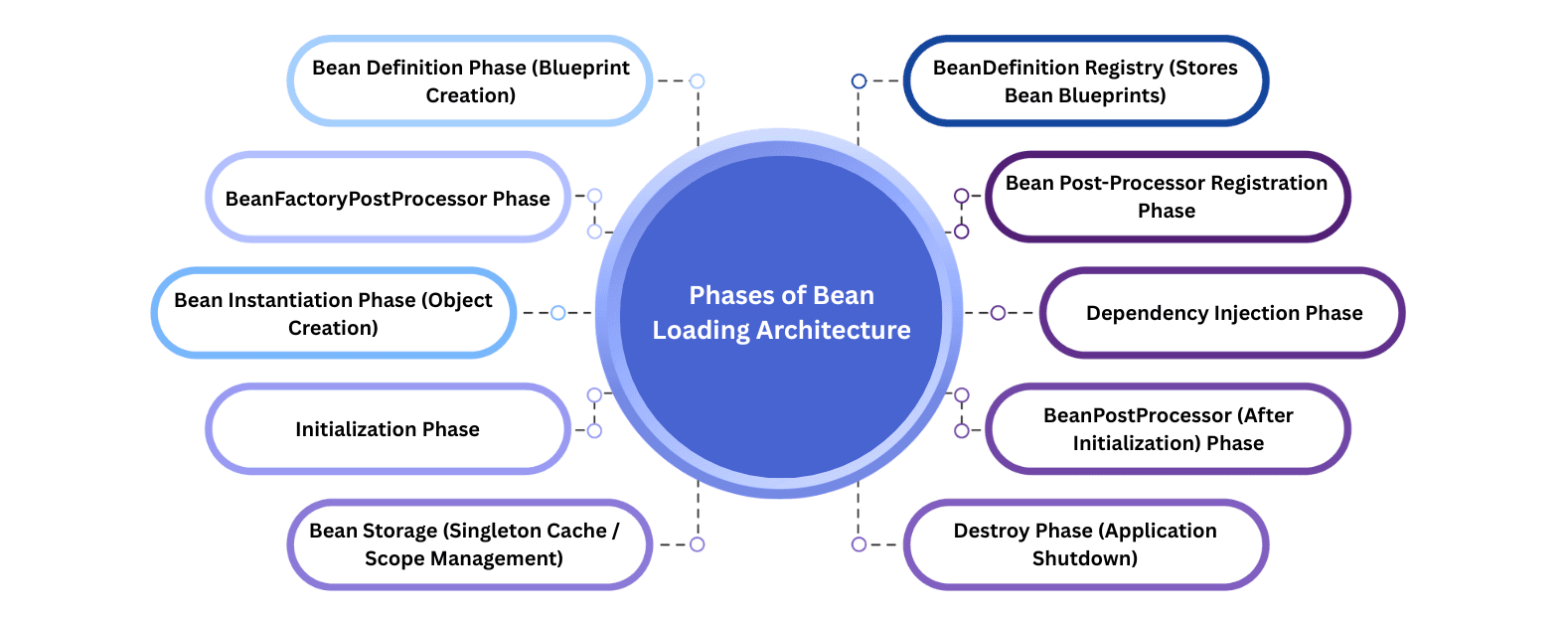 Phases of Bean Loading Architecture

Bean Definition Phase (Blueprint Creation)

BeanFactoryPostProcessor Phase

Bean Instantiation Phase (Object Creation)

Initialization Phase

Bean Storage (Singleton Cache / Scope Management)

BeanDefinition Registry (Stores Bean Blueprints)

Bean Post-Processor Registration Phase

Dependency Injection Phase

BeanPostProcessor (After Initialization) Phase

Destroy Phase (Application Shutdown)